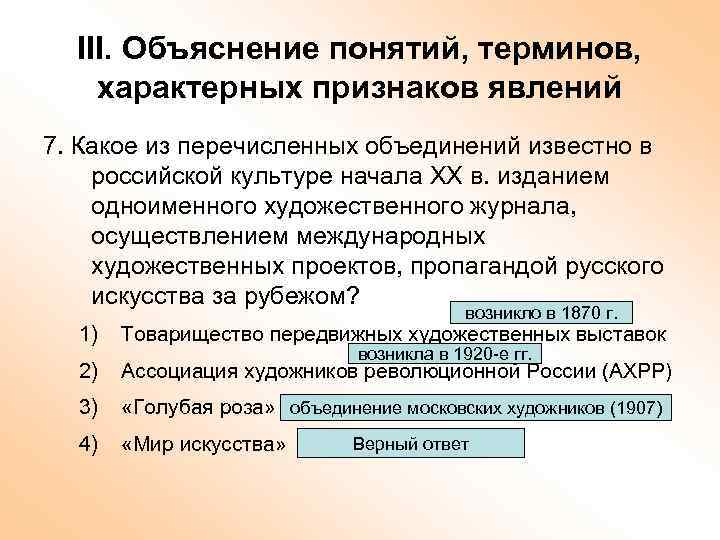 III. Объяснение понятий, терминов, характерных признаков явлений

7. Какое из перечисленных объединений известно в российской культуре начала XX в. изданием одноименного художественного журнала, осуществлением международных художественных проектов, пропагандой русского искусства за рубежом?

возникло в 1870 г.

1) Товарищество передвижных художественных выставок

возникла в 1920-е гг.

2) Ассоциация художников революционной России (АХРР)

3) «Голубая роза» объединение московских художников (1907)

4) «Мир искусства» Верный ответ